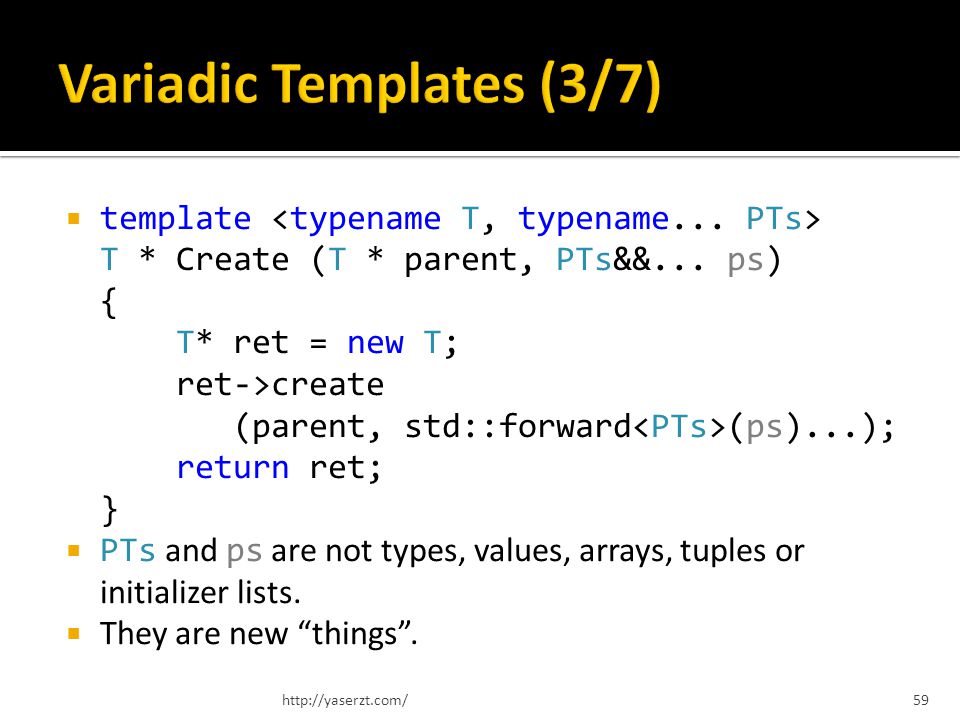 Variadic Templates (3/7)

▪ template <typename T, typename... PTs>
T * Create (T * parent, PTs&&... ps)
{
    T* ret = new T;
    ret->create
        (parent, std::forward<PTs>(ps)...);
    return ret;
}

▪ PTs and ps are not types, values, arrays, tuples or initializer lists.

▪ They are new “things”.

http://yaserzt.com/

59